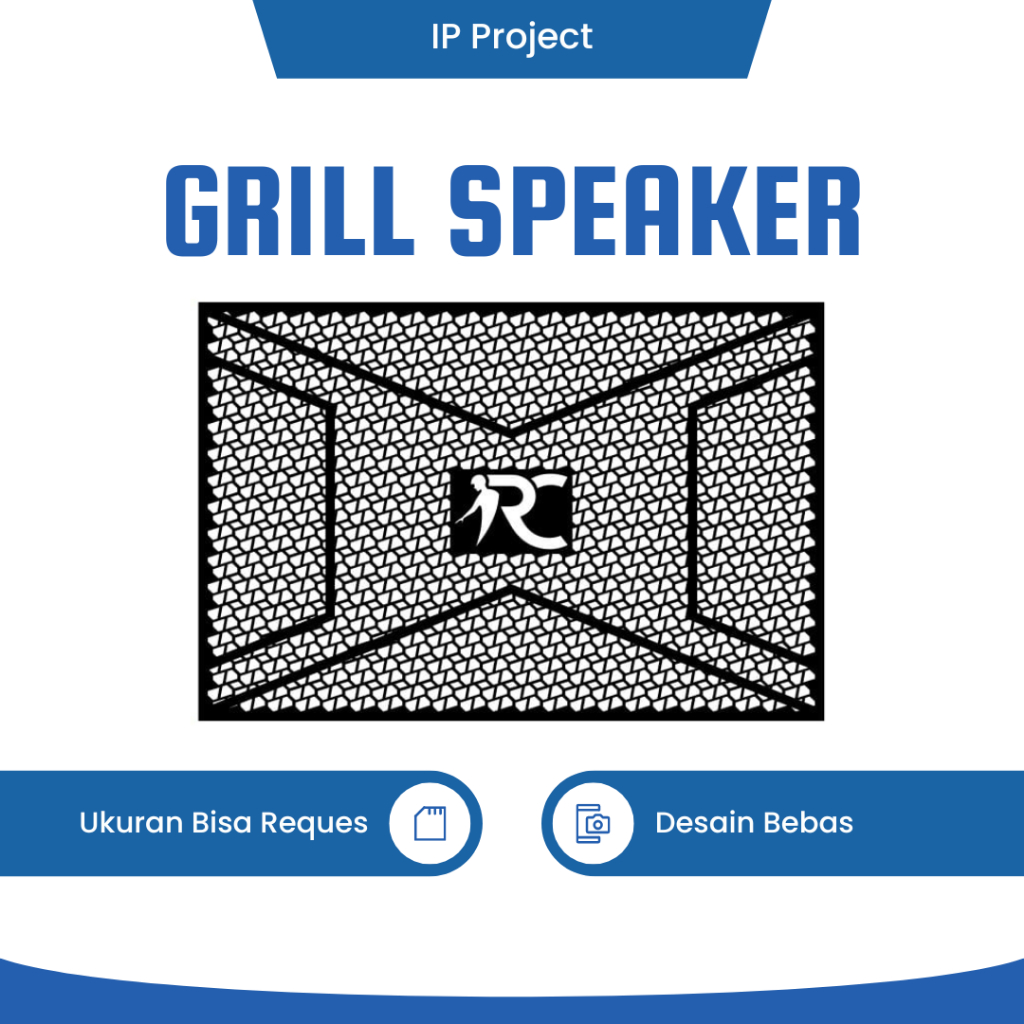 IP Project

GRILL SPEAKER

RC

Ukuran Bisa Reques

Desain Bebas